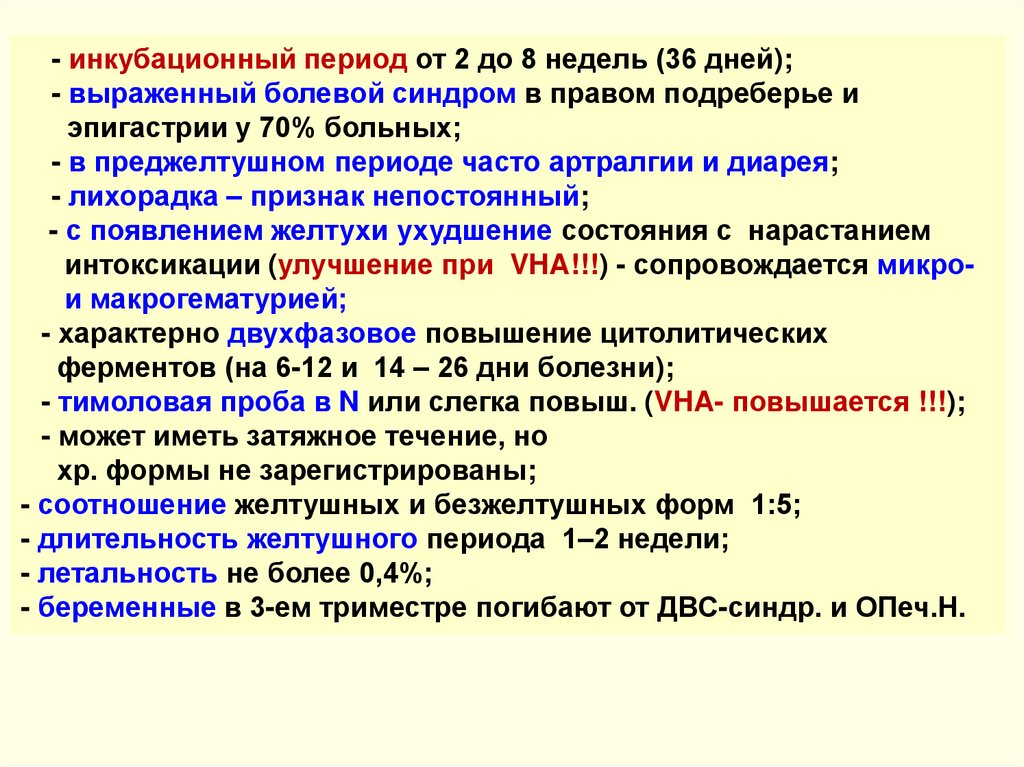 - инкубационный период от 2 до 8 недель (36 дней);
- выраженный болевой синдром в правом подреберье и эпигастрии у 70% больных;
- в преджелтушном периоде часто артралгии и диарея;
- лихорадка – признак непостоянный;
- с появлением желтухи ухудшение состояния с нарастанием интоксикации (улучшение при VHA!!!) - сопровождается микро- и макрогематурией;
- характерно двухфазовое повышение цитолитических ферментов (на 6-12 и 14 – 26 дни болезни);
- тимоловая проба в N или слегка повыш. (VHA- повышается !!!);
- может иметь затяжное течение, но хр. формы не зарегистрированы;
- соотношение желтушных и безжелтушных форм 1:5;
- длительность желтушного периода 1–2 недели;
- летальность не более 0,4%;
- беременные в 3-ем триместре погибают от ДВС-синдр. и ОПеч.Н.